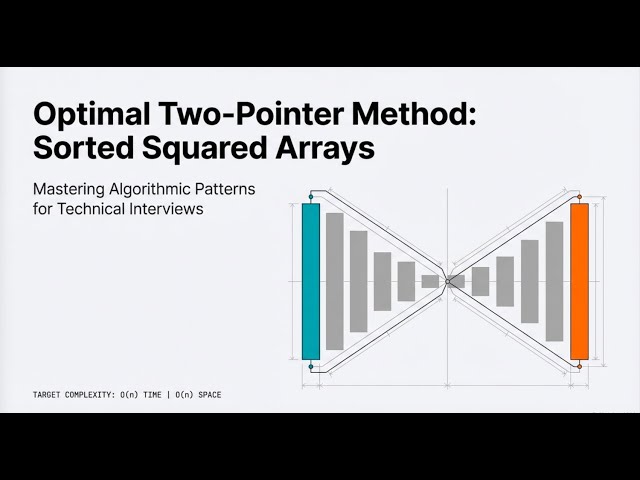 Optimal Two-Pointer Method: Sorted Squared Arrays

Mastering Algorithmic Patterns for Technical Interviews

TARGET COMPLEXITY: O(n) TIME | O(n) SPACE